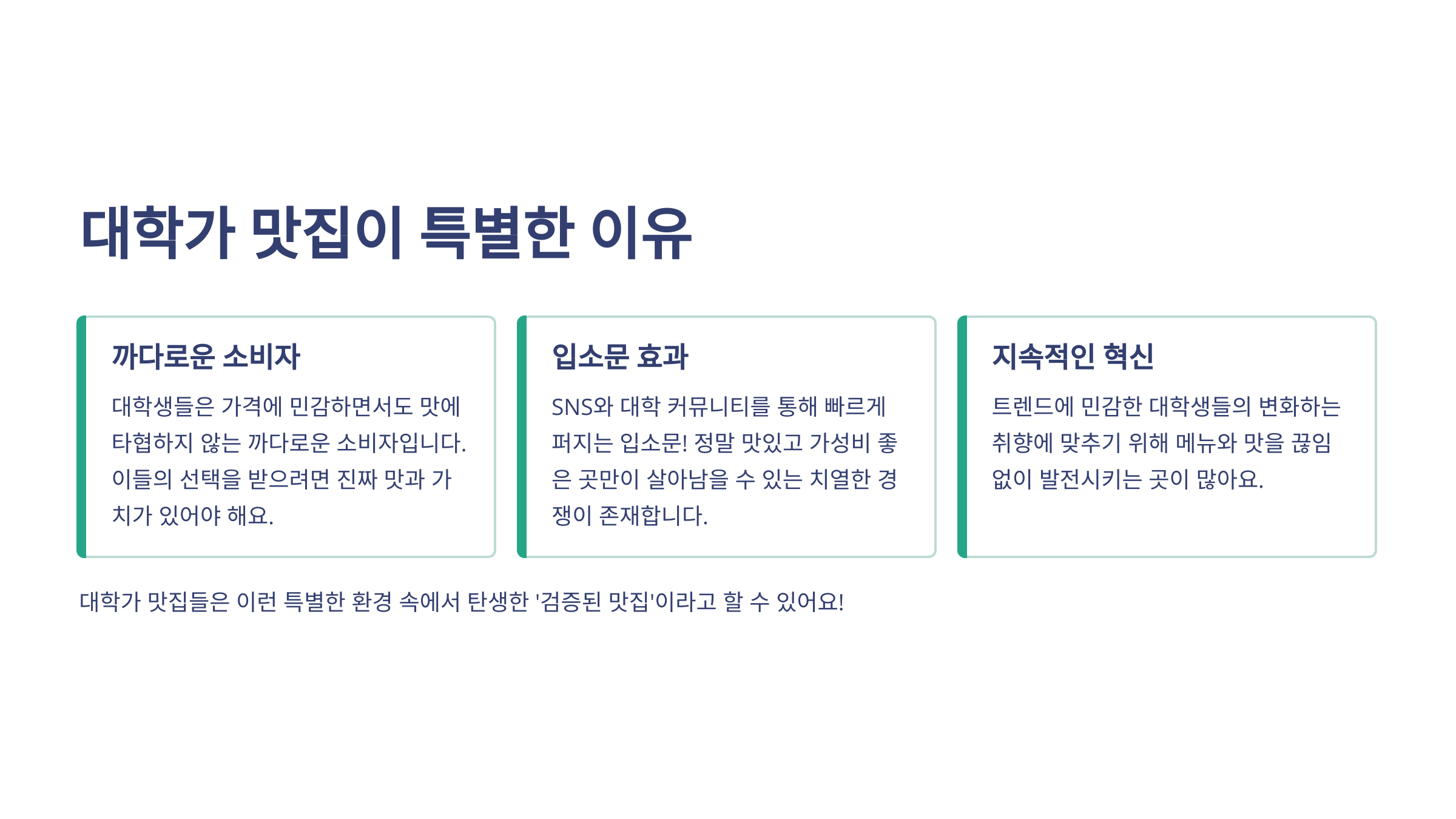 대학가 맛집이 특별한 이유

까다로운 소비자

대학생들은 가격에 민감하면서도 맛에 타협하지 않는 까다로운 소비자입니다. 이들의 선택을 받으려면 진짜 맛과 가치가 있어야 해요.

입소문 효과

SNS와 대학 커뮤니티를 통해 빠르게 퍼지는 입소문! 정말 맛있고 가성비 좋은 곳만이 살아남을 수 있는 치열한 경쟁이 존재합니다.

지속적인 혁신

트렌드에 민감한 대학생들의 변화하는 취향에 맞추기 위해 메뉴와 맛을 끊임없이 발전시키는 곳이 많아요.

대학가 맛집들은 이런 특별한 환경 속에서 탄생한 '검증된 맛집'이라고 할 수 있어요!